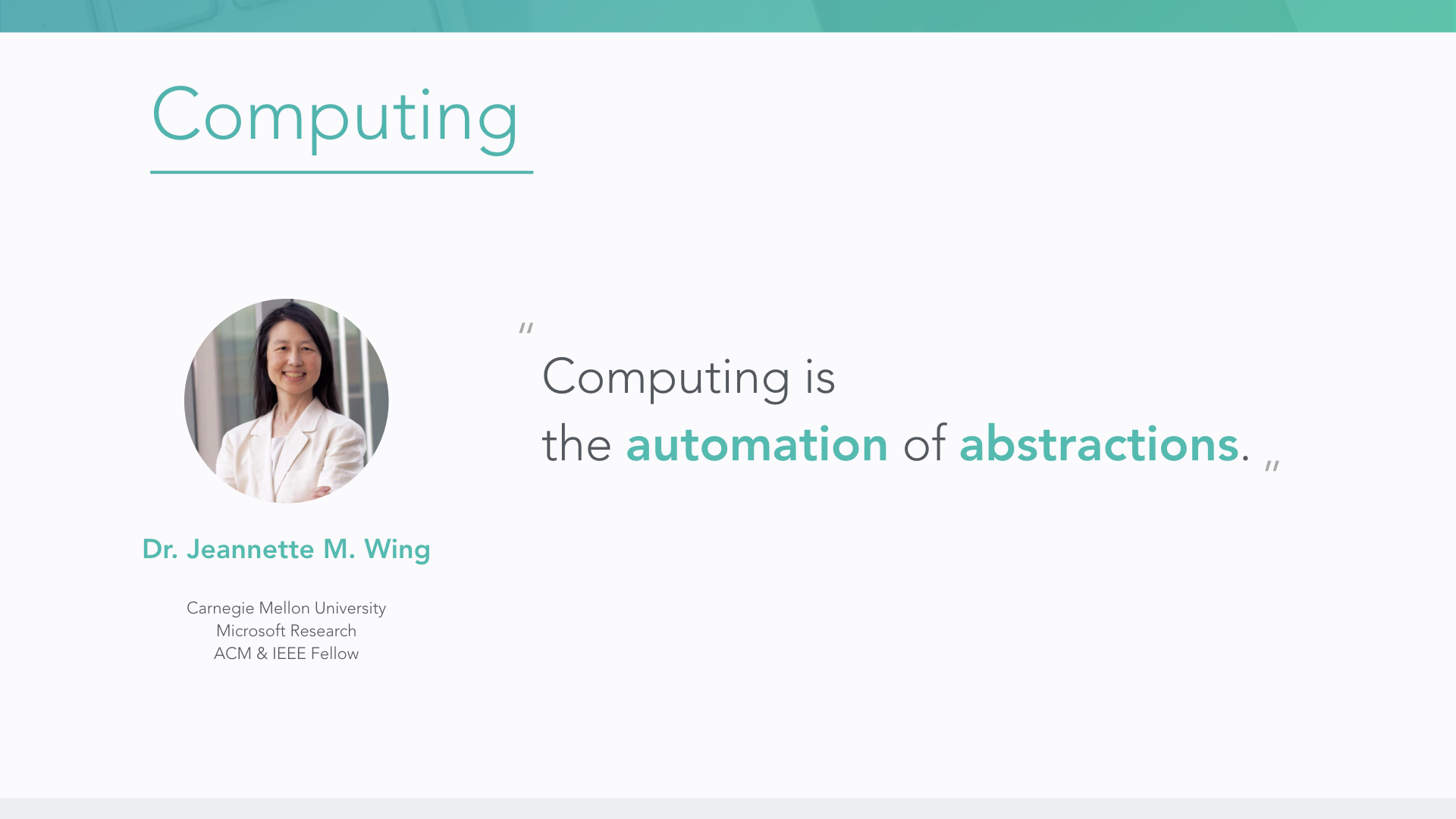 Computing

Dr. Jeannette M. Wing

Carnegie Mellon University
Microsoft Research
ACM & IEEE Fellow

" Computing is the automation of abstractions. "